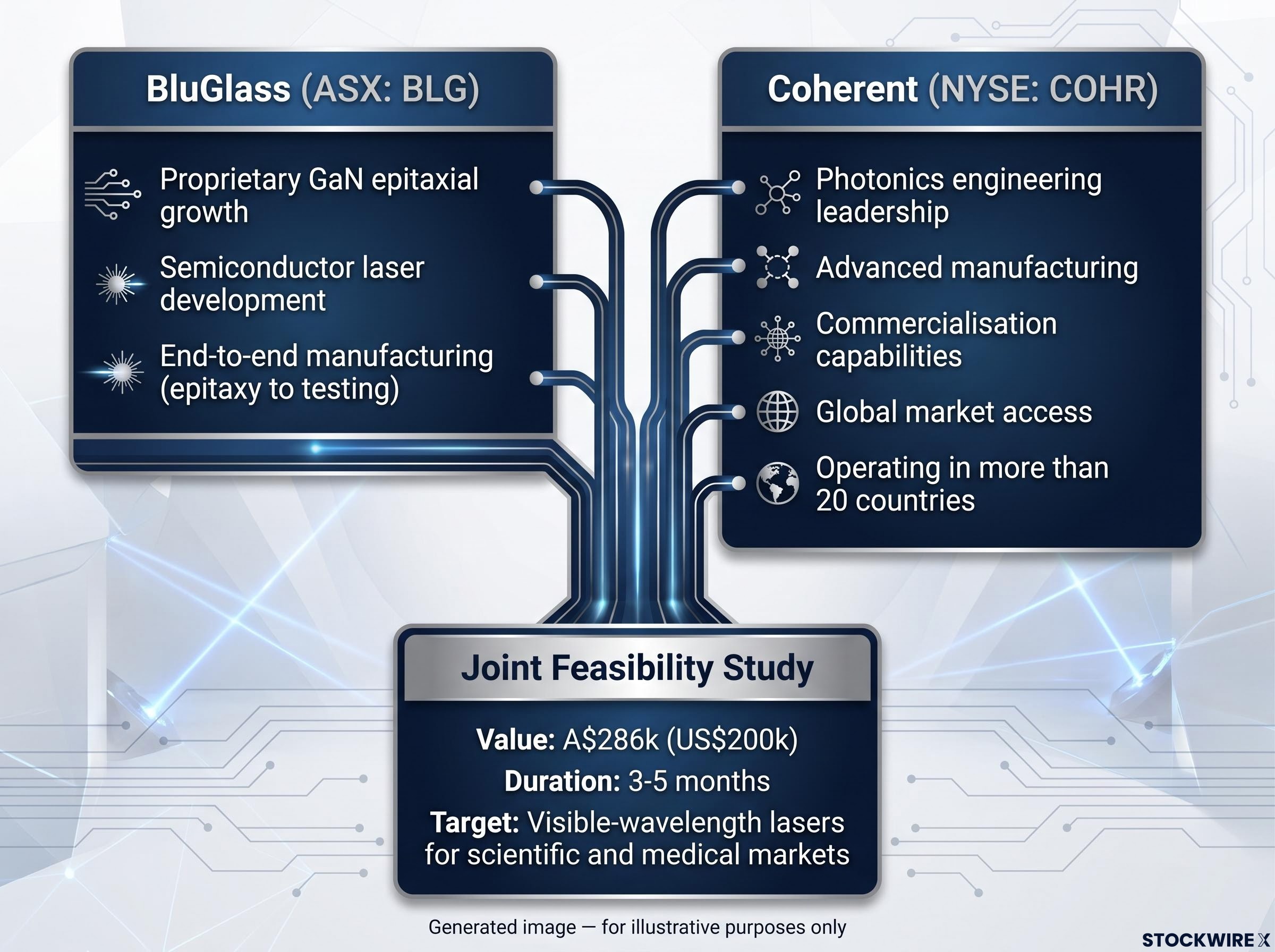 BluGlass (ASX: BLG)

Proprietary GaN epitaxial growth

Semiconductor laser development

End-to-end manufacturing (epitaxy to testing)

Coherent (NYSE: COHR)

Photonics engineering leadership

Advanced manufacturing

Commercialisation capabilities

Global market access

Operating in more than 20 countries

Joint Feasibility Study

Value: A$286k (US$200k)

Duration: 3-5 months

Target: Visible-wavelength lasers for scientific and medical markets

Generated image — for illustrative purposes only

STOCKWIRE X